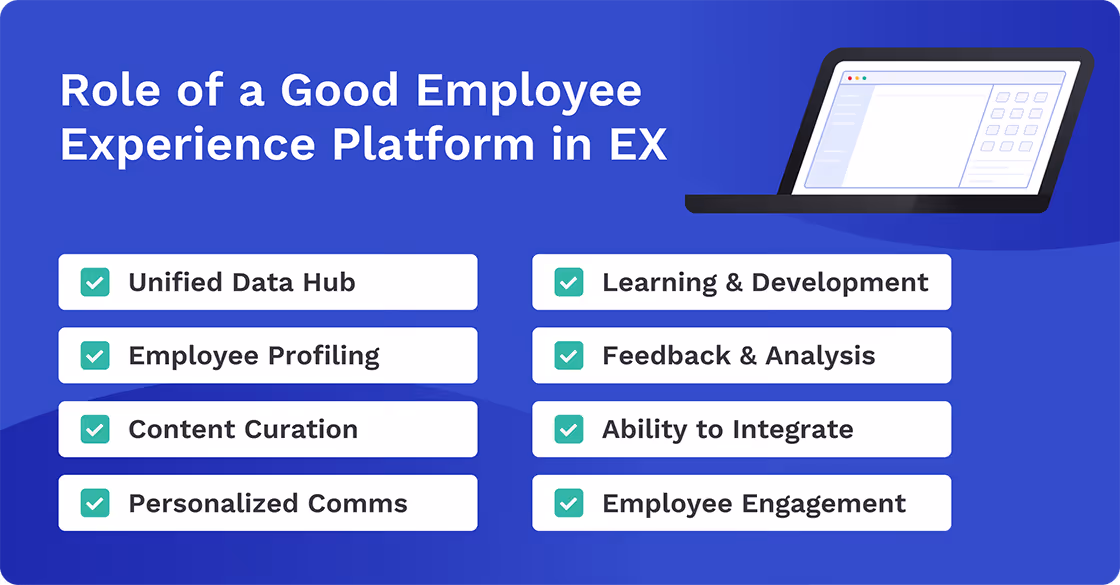 Role of a Good Employee Experience Platform in EX

Unified Data Hub

Employee Profiling

Content Curation

Personalized Comms

Learning & Development

Feedback & Analysis

Ability to Integrate

Employee Engagement